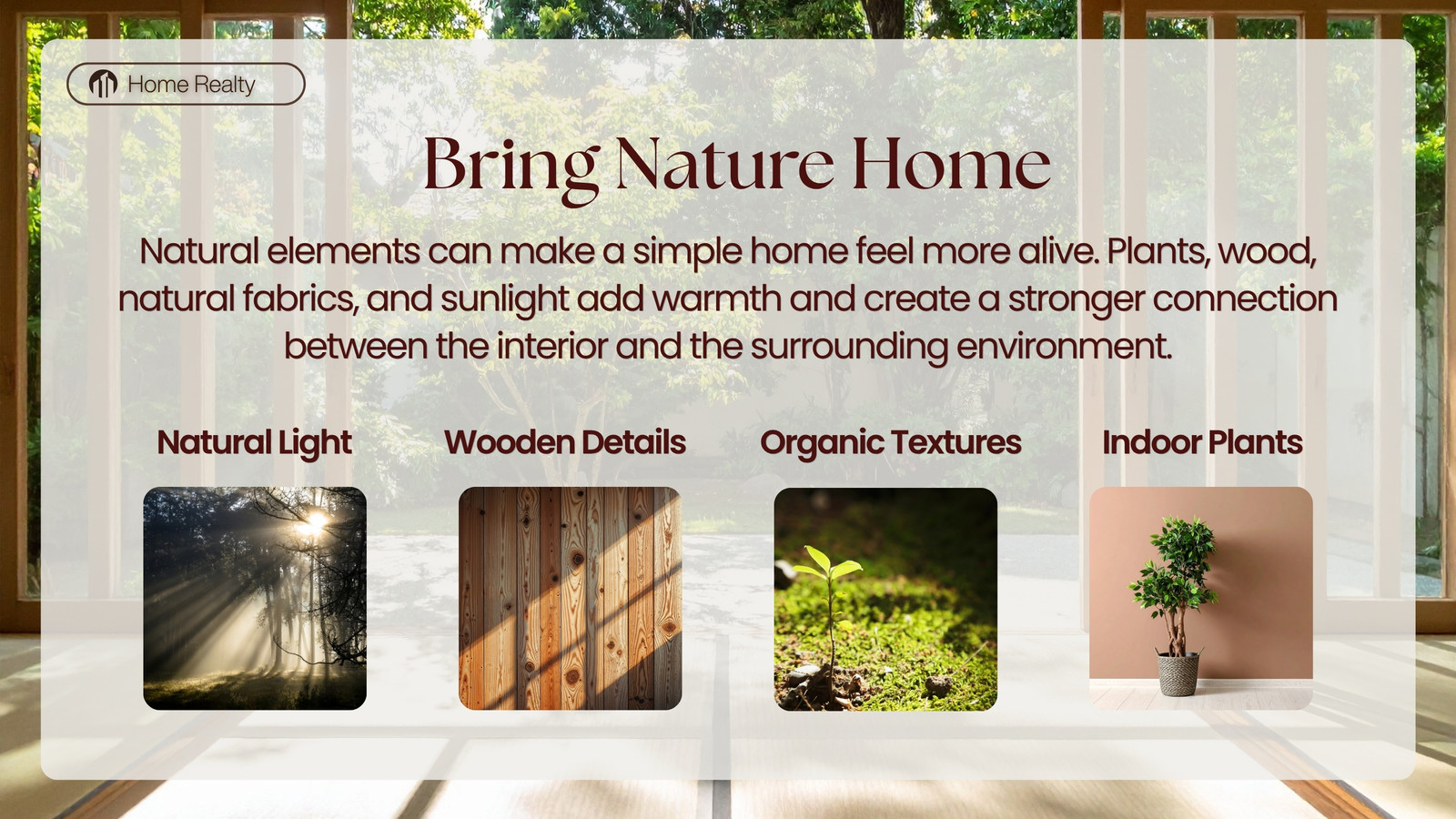 Home Realty

Bring Nature Home

Natural elements can make a simple home feel more alive. Plants, wood, natural fabrics, and sunlight add warmth and create a stronger connection between the interior and the surrounding environment.

Natural Light

Wooden Details

Organic Textures

Indoor Plants